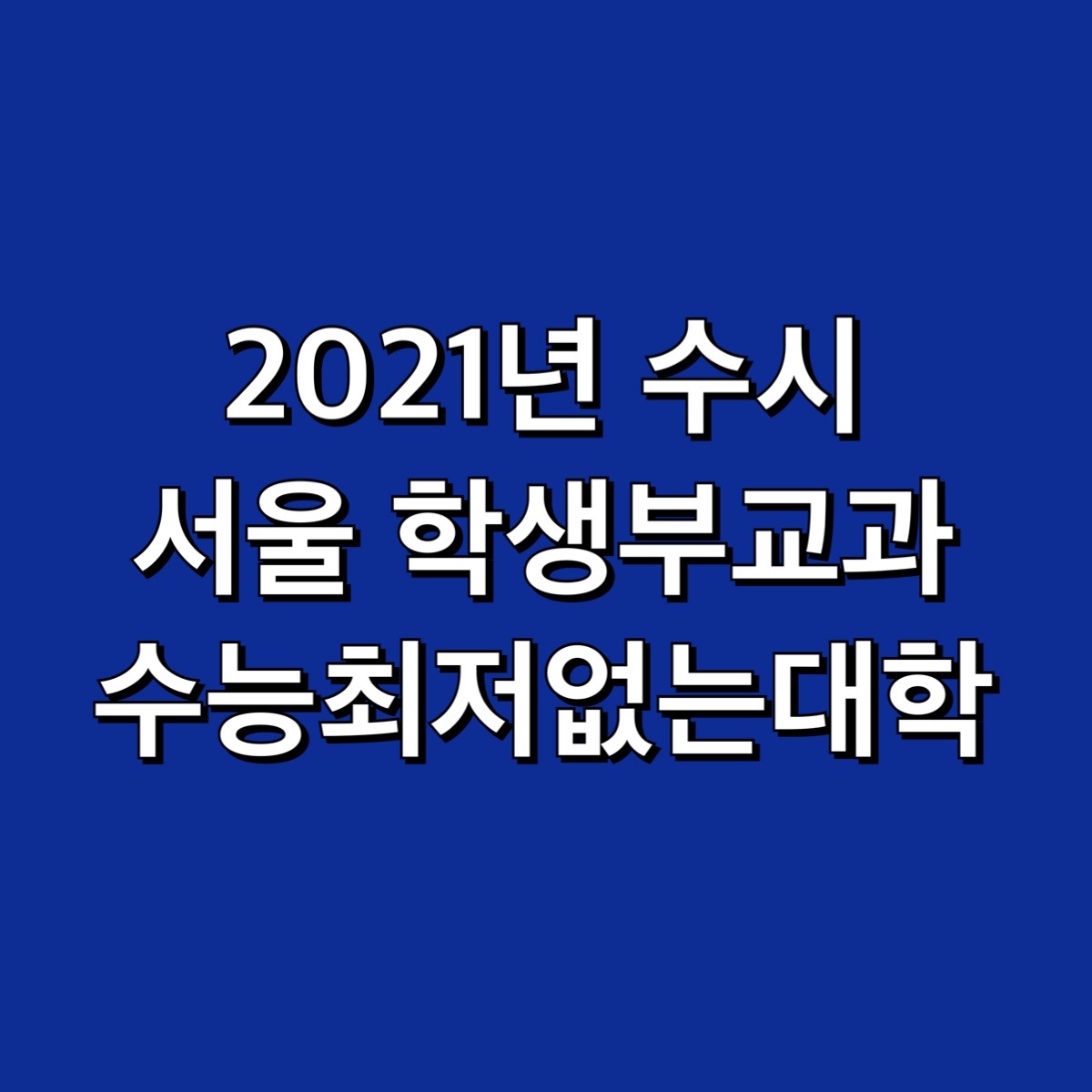 2021년 수시
서울 학생부교과
수능최저없는대학